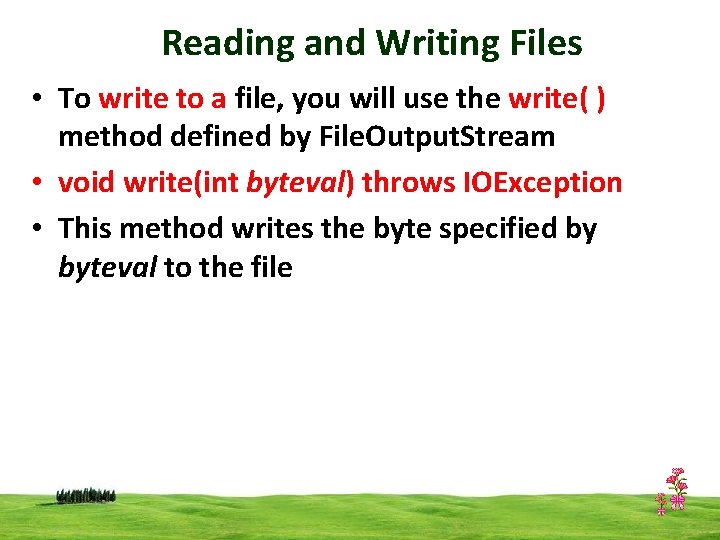 Reading and Writing Files

• To write to a file, you will use the write( ) method defined by FileOutputStream

• void write(int byteval) throws IOException

• This method writes the byte specified by byteval to the file